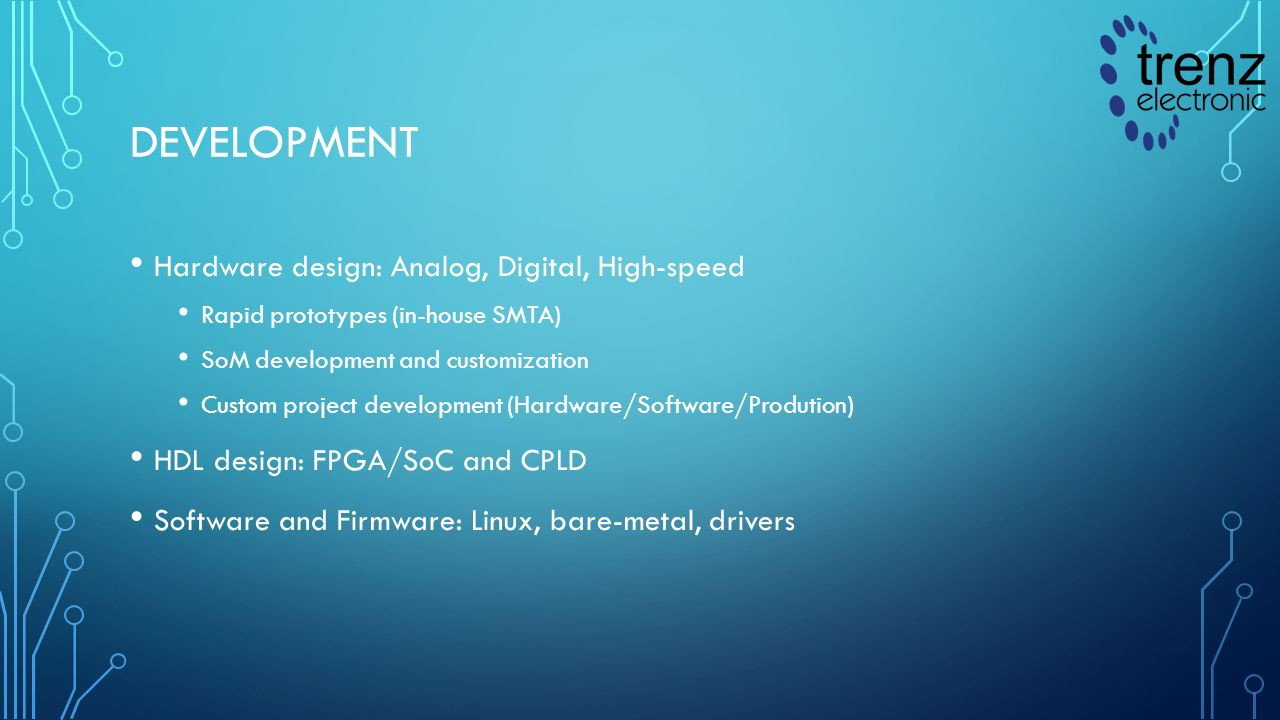 trenz
electronic

DEVELOPMENT

• Hardware design: Analog, Digital, High-speed
  • Rapid prototypes (in-house SMTA)
  • SoM development and customization
  • Custom project development (Hardware/Software/Prodution)
• HDL design: FPGA/SoC and CPLD
• Software and Firmware: Linux, bare-metal, drivers